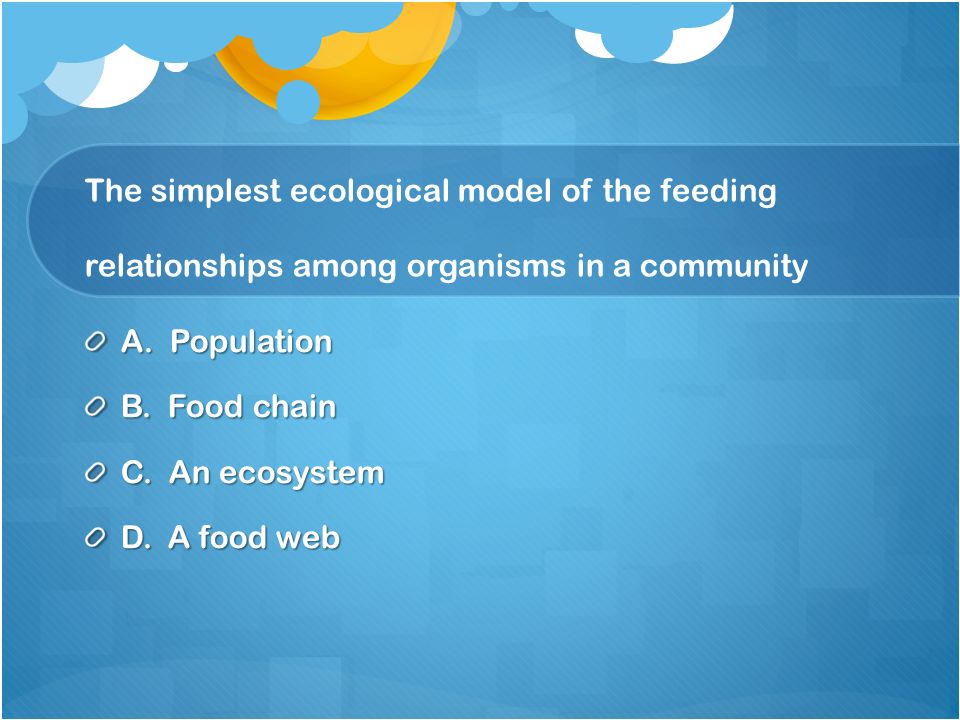 The simplest ecological model of the feeding relationships among organisms in a community

A. Population

B. Food chain

C. An ecosystem

D. A food web